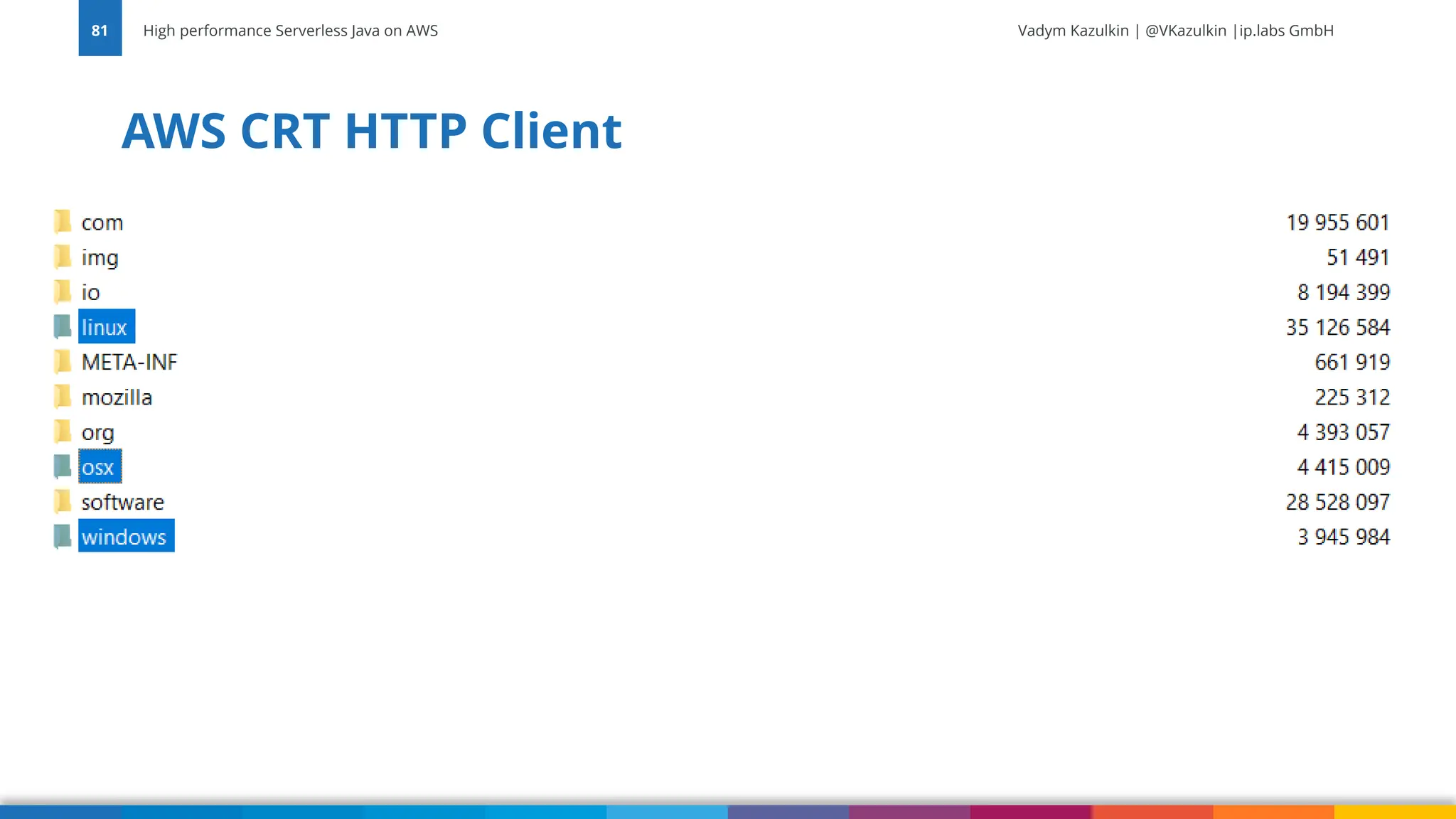 81 High performance Serverless Java on AWS

Vadym Kazulkin | @VKazulkin |ip.labs GmbH

AWS CRT HTTP Client

| | |
|---|---|
| com | 19 955 601 |
| img | 51 491 |
| io | 8 194 399 |
| linux | 35 126 584 |
| META-INF | 661 919 |
| mozilla | 225 312 |
| org | 4 393 057 |
| osx | 4 415 009 |
| software | 28 528 097 |
| windows | 3 945 984 |